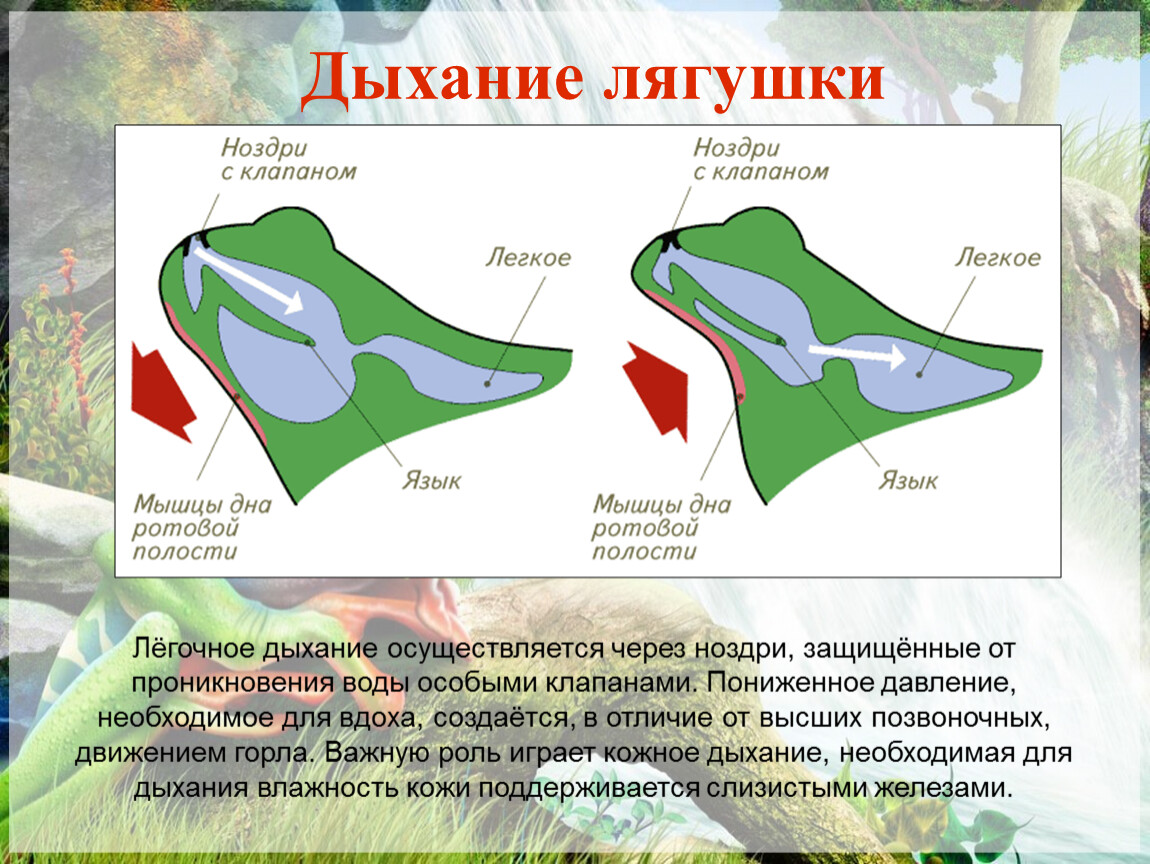 Дыхание лягушки

Ноздри с клапаном

Легкое

Язык

Мышцы дна ротовой полости

Ноздри с клапаном

Легкое

Язык

Мышцы дна ротовой полости

Лёгочное дыхание осуществляется через ноздри, защищённые от проникновения воды особыми клапанами. Пониженное давление, необходимое для вдоха, создаётся, в отличие от высших позвоночных, движением горла. Важную роль играет кожное дыхание, необходимая для дыхания влажность кожи поддерживается слизистыми железами.